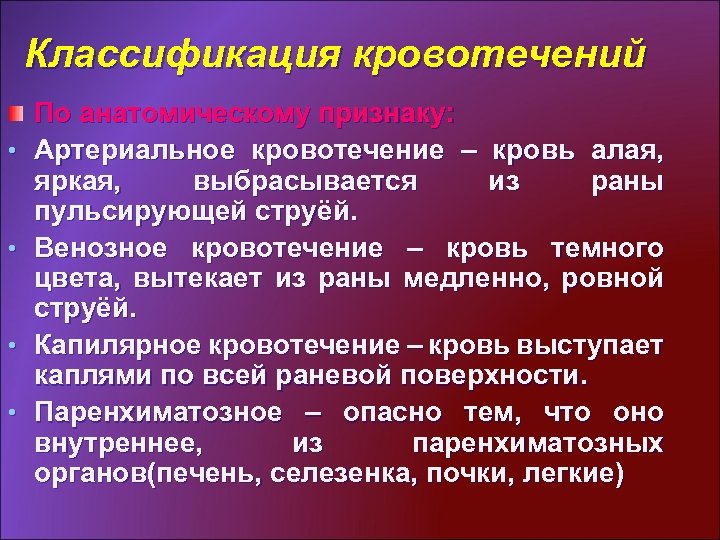 Классификация кровотечений

По анатомическому признаку:

• Артериальное кровотечение – кровь алая, яркая, выбрасывается из раны пульсирующей струёй.

• Венозное кровотечение – кровь темного цвета, вытекает из раны медленно, ровной струёй.

• Капилярное кровотечение – кровь выступает каплями по всей раневой поверхности.

• Паренхиматозное – опасно тем, что оно внутреннее, из паренхиматозных органов(печень, селезенка, почки, легкие)